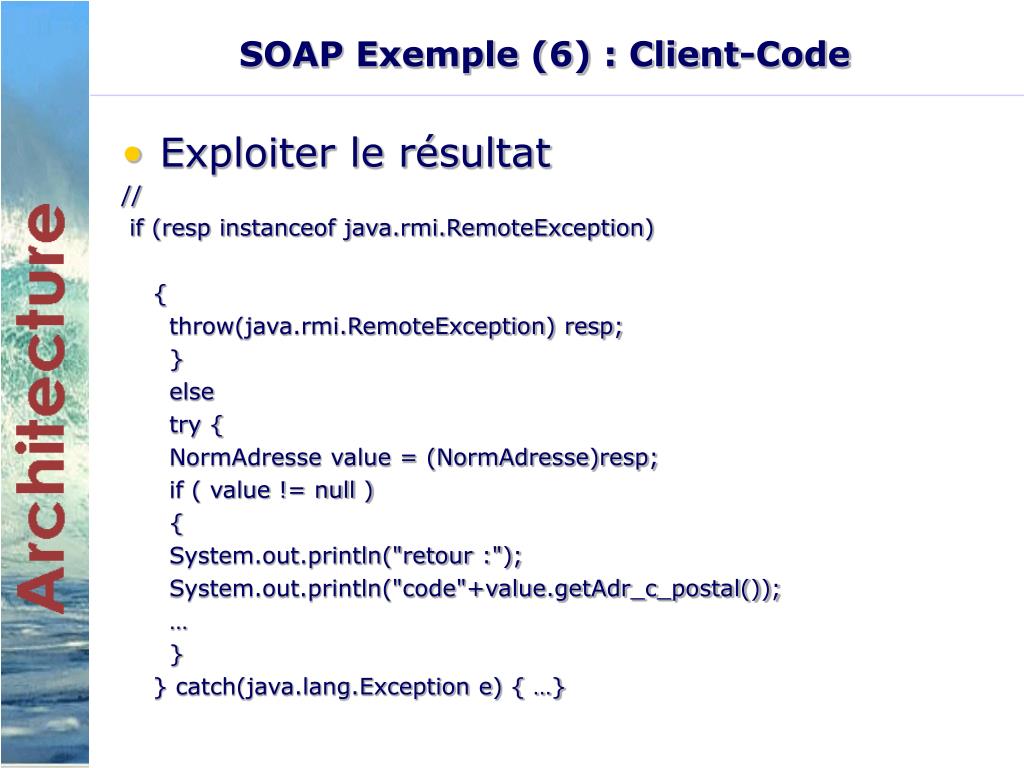 SOAP Exemple (6) : Client-Code

Architecture

• Exploiter le résultat
//
if (resp instanceof java.rmi.RemoteException)

{
throw(java.rmi.RemoteException) resp;
}
else
try {
NormAdresse value = (NormAdresse)resp;
if ( value != null )
{
System.out.println("retour :");
System.out.println("code"+value.getAdr_c_postal());
…
}
} catch(java.lang.Exception e) { …}